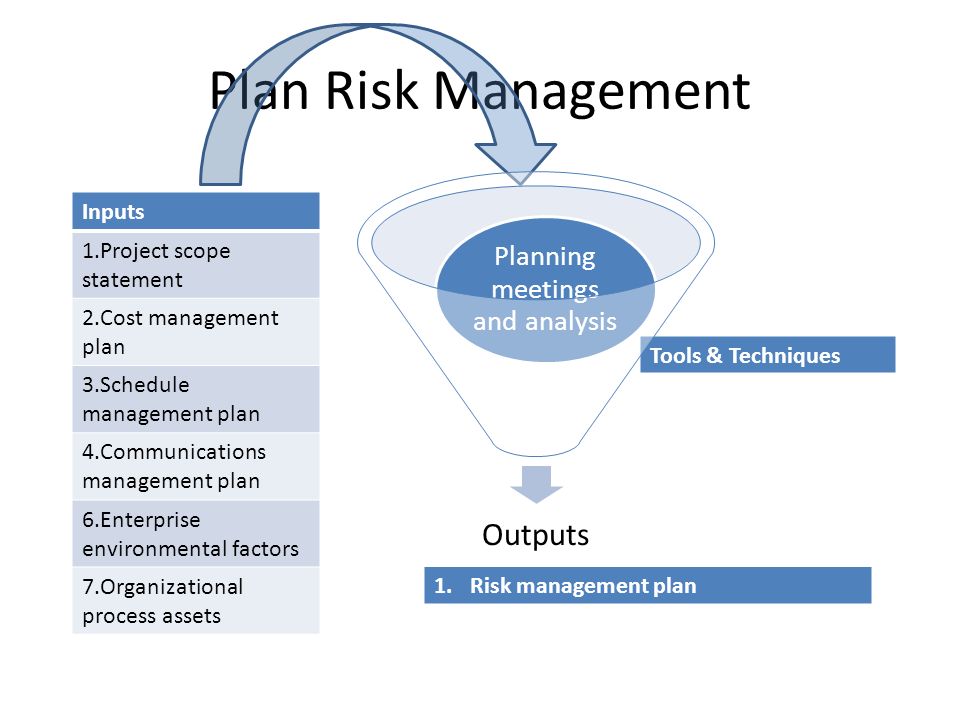 Plan Risk Management

| Inputs |
|---|
| 1.Project scope statement |
| 2.Cost management plan |
| 3.Schedule management plan |
| 4.Communications management plan |
| 6.Enterprise environmental factors |
| 7.Organizational process assets |

Planning meetings and analysis

Tools & Techniques

Outputs

1. Risk management plan